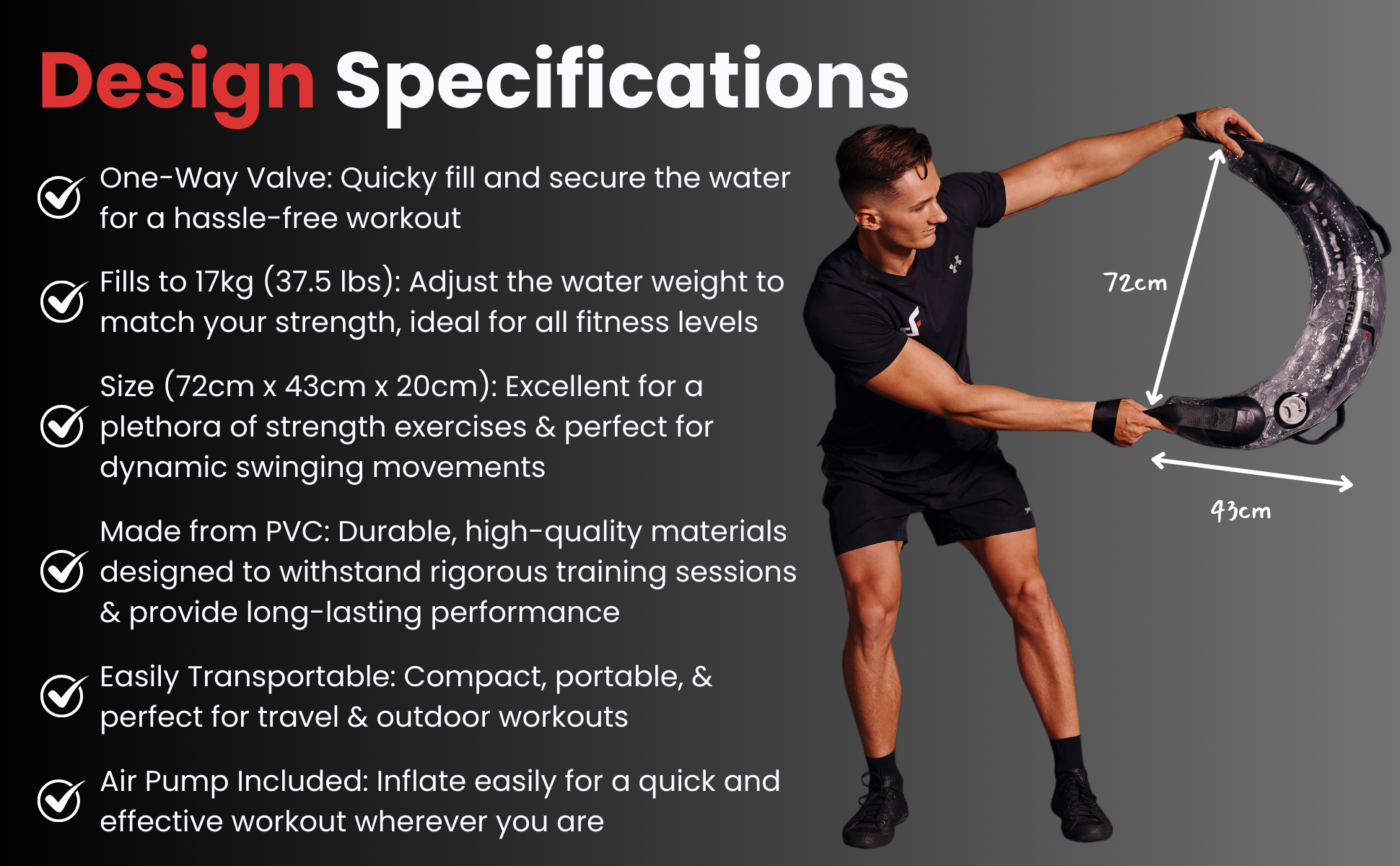 Design Specifications

One-Way Valve: Quicky fill and secure the water for a hassle-free workout

Fills to 17kg (37.5 lbs): Adjust the water weight to match your strength, ideal for all fitness levels

Size (72cm x 43cm x 20cm): Excellent for a plethora of strength exercises & perfect for dynamic swinging movements

Made from PVC: Durable, high-quality materials designed to withstand rigorous training sessions & provide long-lasting performance

Easily Transportable: Compact, portable, & perfect for travel & outdoor workouts

Air Pump Included: Inflate easily for a quick and effective workout wherever you are

72cm

43cm